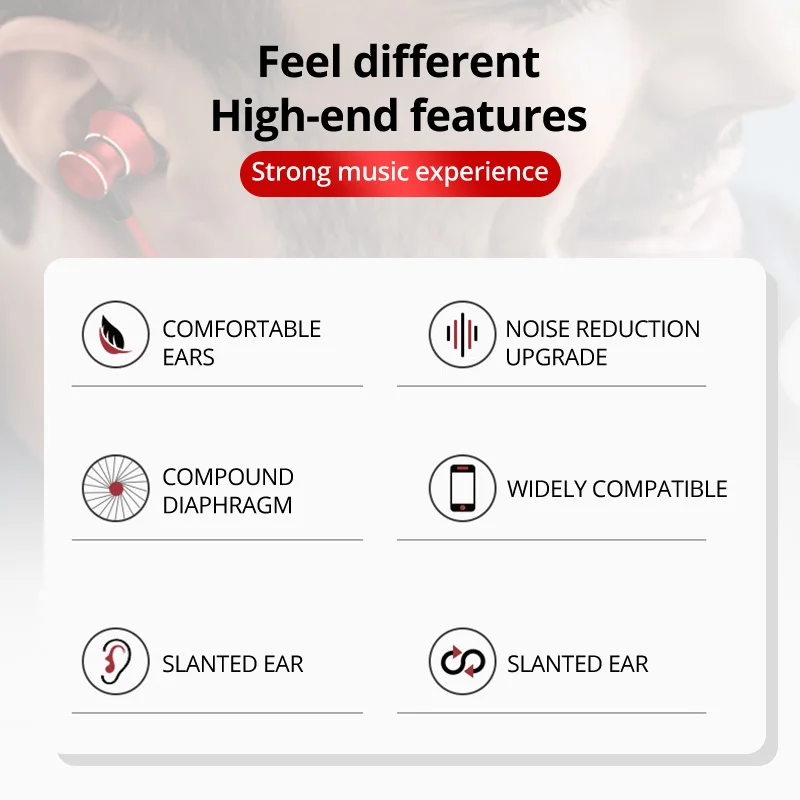 Feel different
High-end features

Strong music experience

COMFORTABLE EARS

NOISE REDUCTION UPGRADE

COMPOUND DIAPHRAGM

WIDELY COMPATIBLE

SLANTED EAR

SLANTED EAR